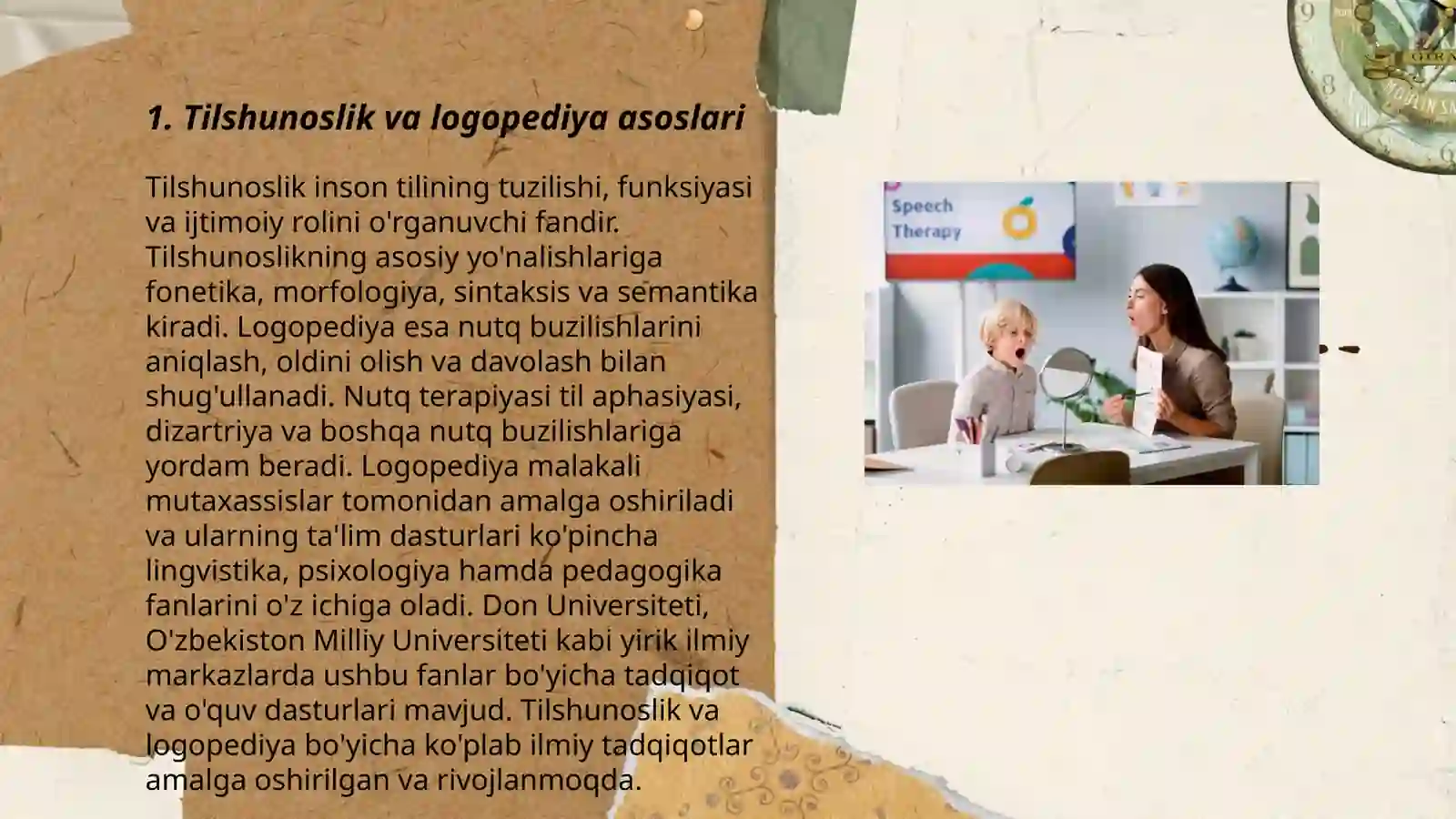 1. Tilshunoslik va logopediya asoslari

Tilshunoslik inson tilining tuzilishi, funksiyasi va ijtimoiy rolini o'rganuvchi fandir. Tilshunoslikning asosiy yo'nalishlariga fonetika, morfologiya, sintaksis va semantika kiradi. Logopediya esa nutq buzilishlarini aniqlash, oldini olish va davolash bilan shug'ullanadi. Nutq terapiyasi til aphasiyasi, dizartriya va boshqa nutq buzilishlariga yordam beradi. Logopediya malakali mutaxassislar tomonidan amalga oshiriladi va ularning ta'lim dasturlari ko'pincha lingvistika, psixologiya hamda pedagogika fanlarini o'z ichiga oladi. Don Universiteti, O'zbekiston Milliy Universiteti kabi yirik ilmiy markazlarda ushbu fanlar bo'yicha tadqiqot va o'quv dasturlari mavjud. Tilshunoslik va logopediya bo'yicha ko'plab ilmiy tadqiqotlar amalga oshirilgan va rivojlanmoqda.

Speech Therapy